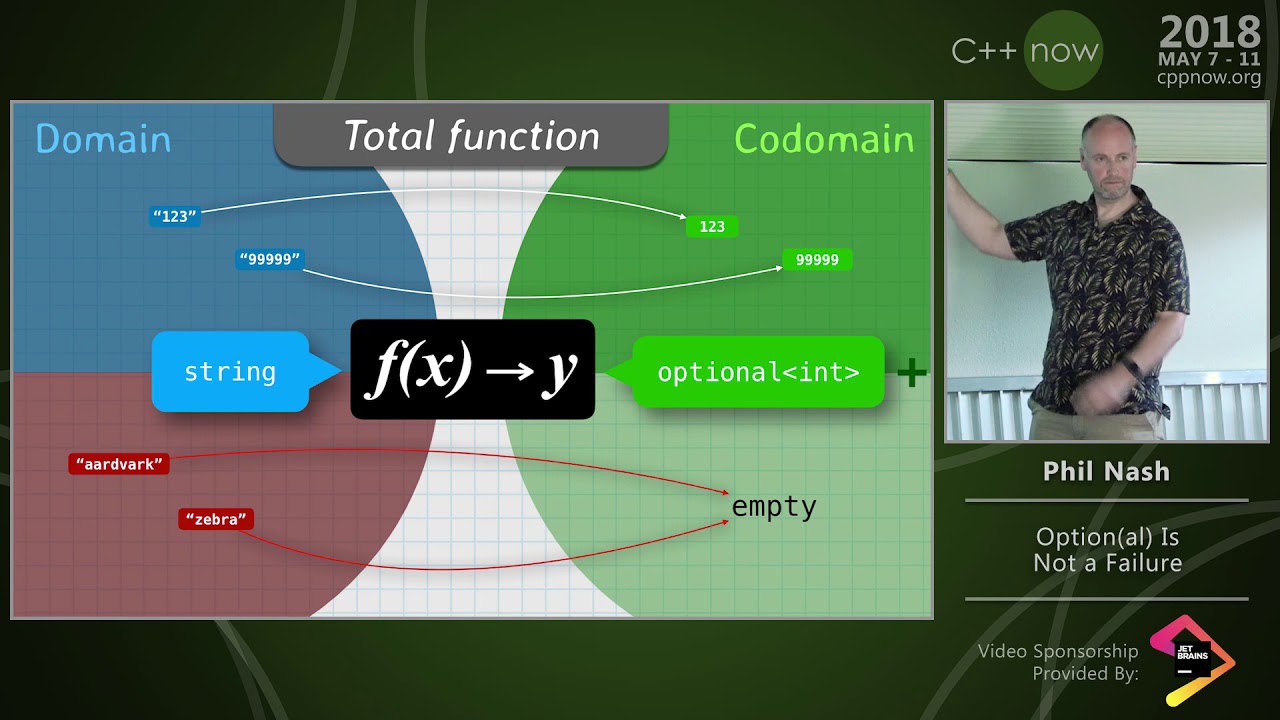 C++ now
2018
MAY 7 - 11
cppnow.org

Domain

Total function

Codomain

"123"

123

"99999"

99999

string

$f(x) \rightarrow y$

optional<int>

+

"aardvark"

"zebra"

empty

Phil Nash

Option(al) Is Not a Failure

Video Sponsorship Provided By:

JET BRAINS